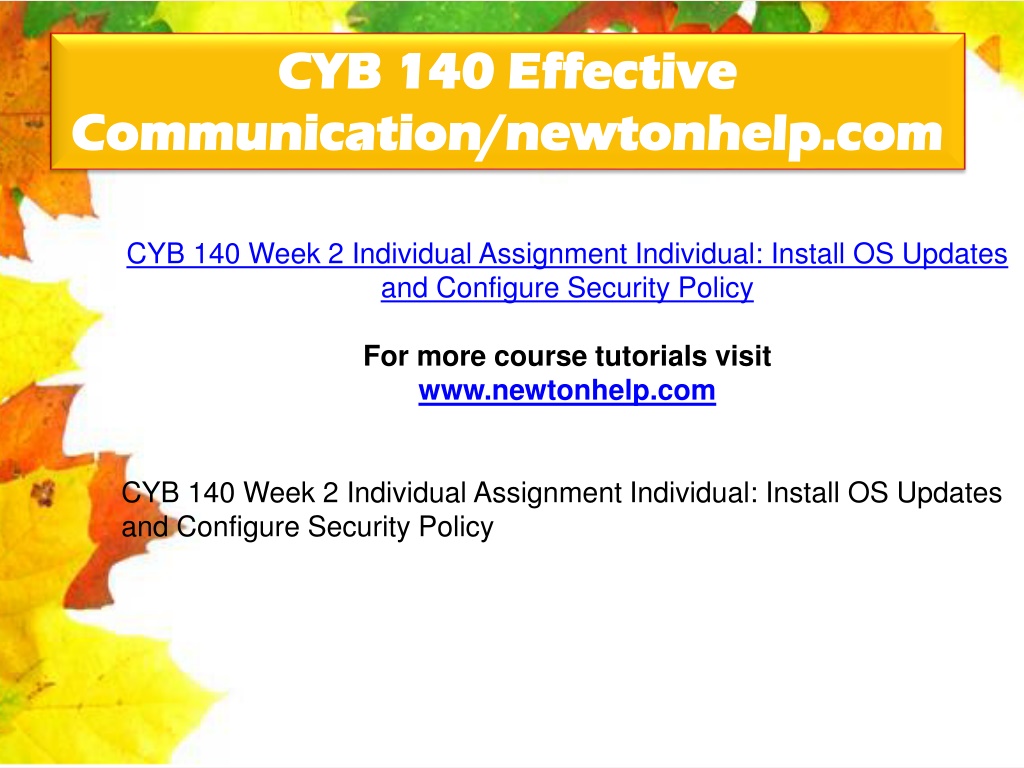 CYB 140 Effective Communication/newtonhelp.com

CYB 140 Week 2 Individual Assignment Individual: Install OS Updates and Configure Security Policy

For more course tutorials visit
www.newtonhelp.com

CYB 140 Week 2 Individual Assignment Individual: Install OS Updates and Configure Security Policy